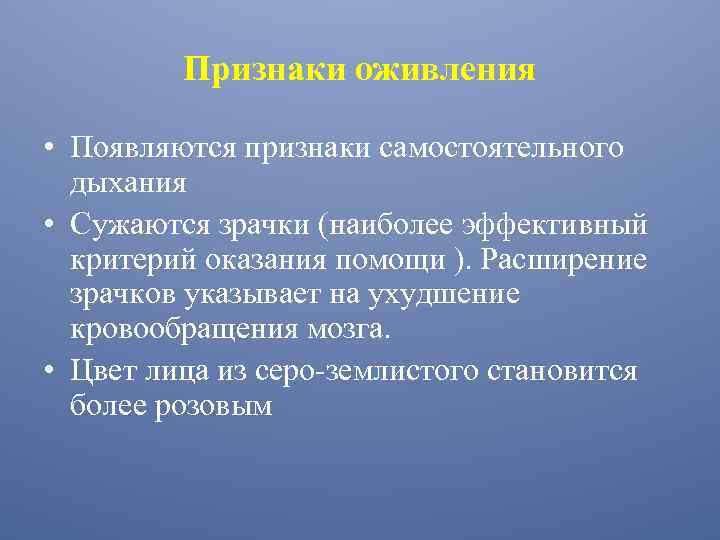 Признаки оживления

• Появляются признаки самостоятельного дыхания

• Сужаются зрачки (наиболее эффективный критерий оказания помощи ). Расширение зрачков указывает на ухудшение кровообращения мозга.

• Цвет лица из серо-землистого становится более розовым